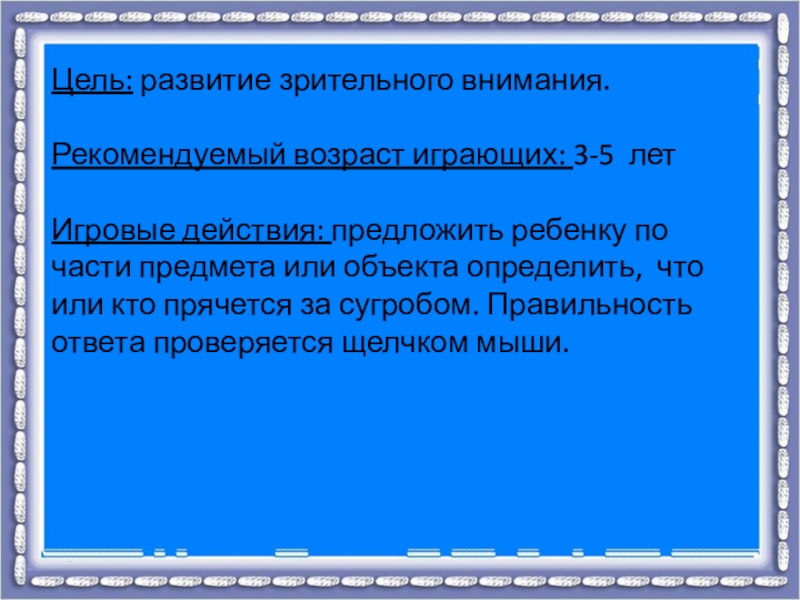 Цель: развитие зрительного внимания.

Рекомендуемый возраст играющих: 3-5 лет

Игровые действия: предложить ребенку по части предмета или объекта определить, что или кто прячется за сугробом. Правильность ответа проверяется щелчком мыши.